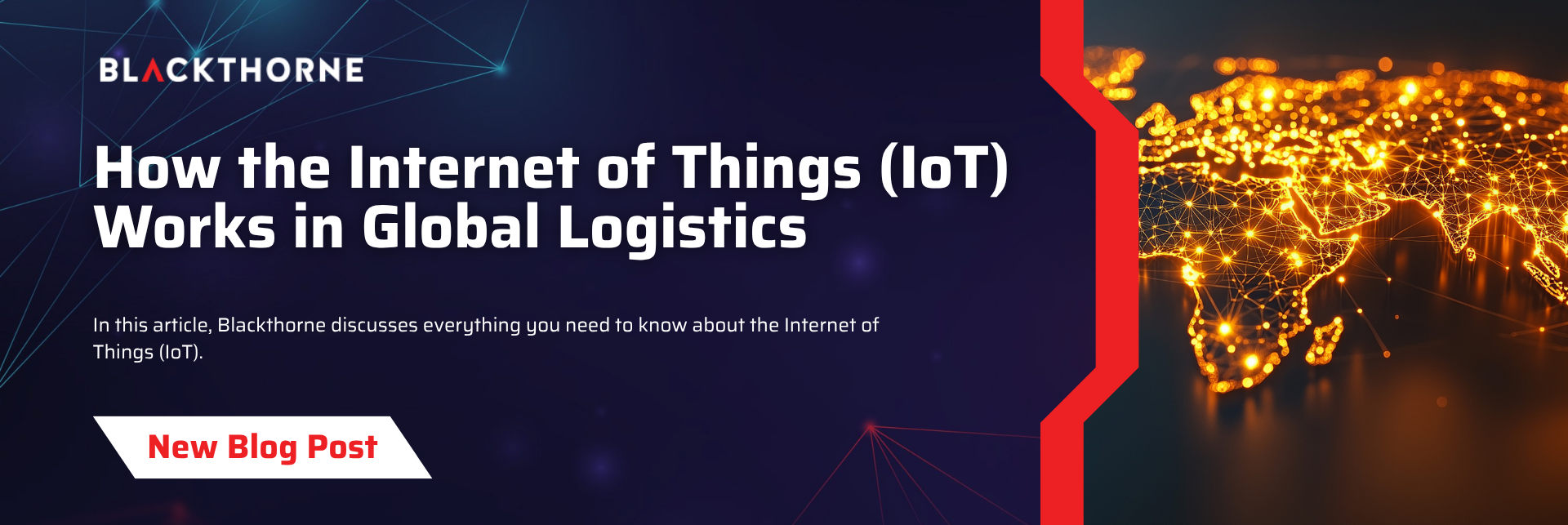 BLACKTHORNE

How the Internet of Things (IoT) Works in Global Logistics

In this article, Blackthorne discusses everything you need to know about the Internet of Things (IoT).

New Blog Post